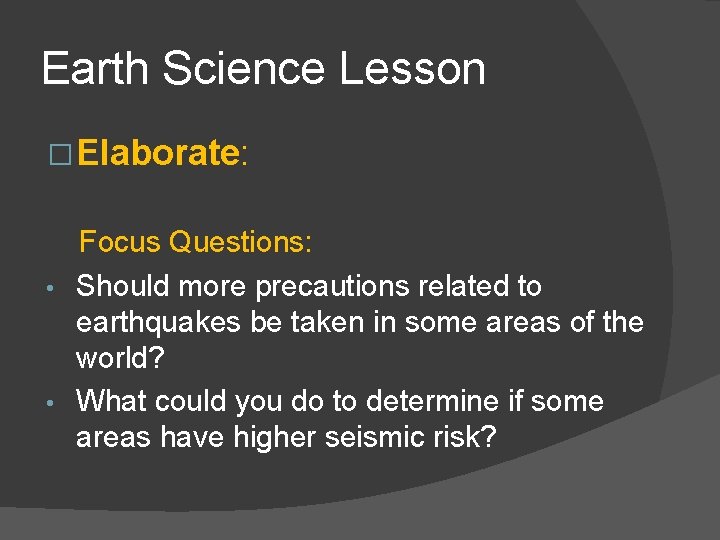 Earth Science Lesson

□ Elaborate:

Focus Questions:

• Should more precautions related to earthquakes be taken in some areas of the world?
• What could you do to determine if some areas have higher seismic risk?